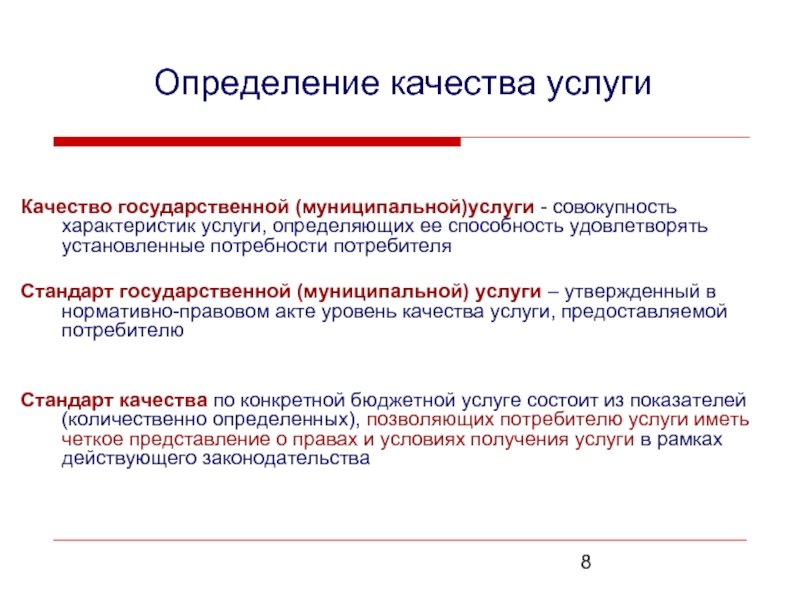 Определение качества услуги

Качество государственной (муниципальной)услуги - совокупность характеристик услуги, определяющих ее способность удовлетворять установленные потребности потребителя

Стандарт государственной (муниципальной) услуги – утвержденный в нормативно-правовом акте уровень качества услуги, предоставляемой потребителю

Стандарт качества по конкретной бюджетной услуге состоит из показателей (количественно определенных), позволяющих потребителю услуги иметь четкое представление о правах и условиях получения услуги в рамках действующего законодательства

8